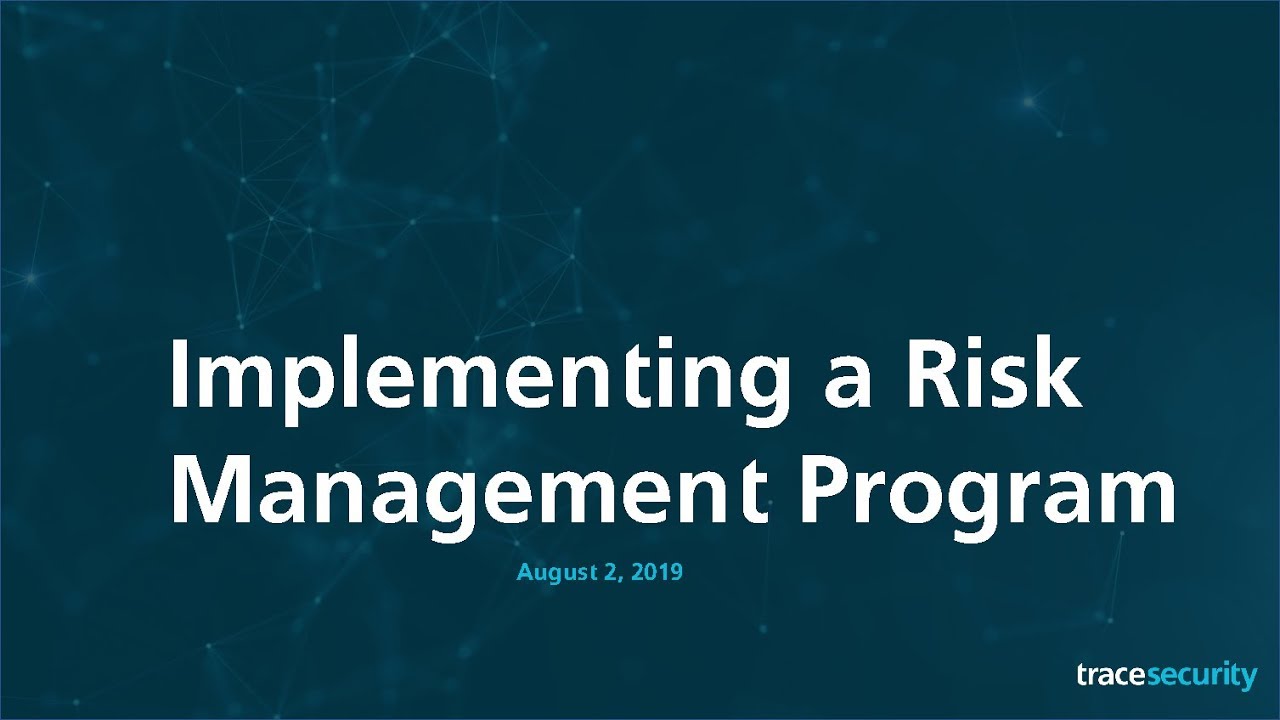 Implementing a Risk Management Program

August 2, 2019

tracesecurity